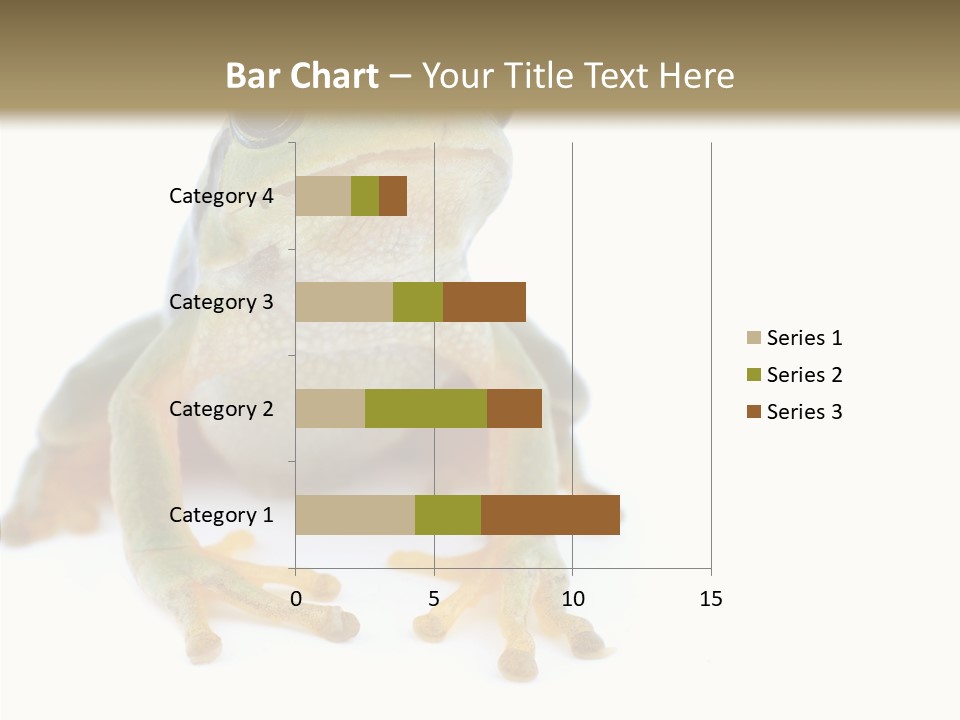 Bar Chart – Your Title Text Here

Category 4
Category 3
Category 2
Category 1

0
5
10
15

Series 1
Series 2
Series 3